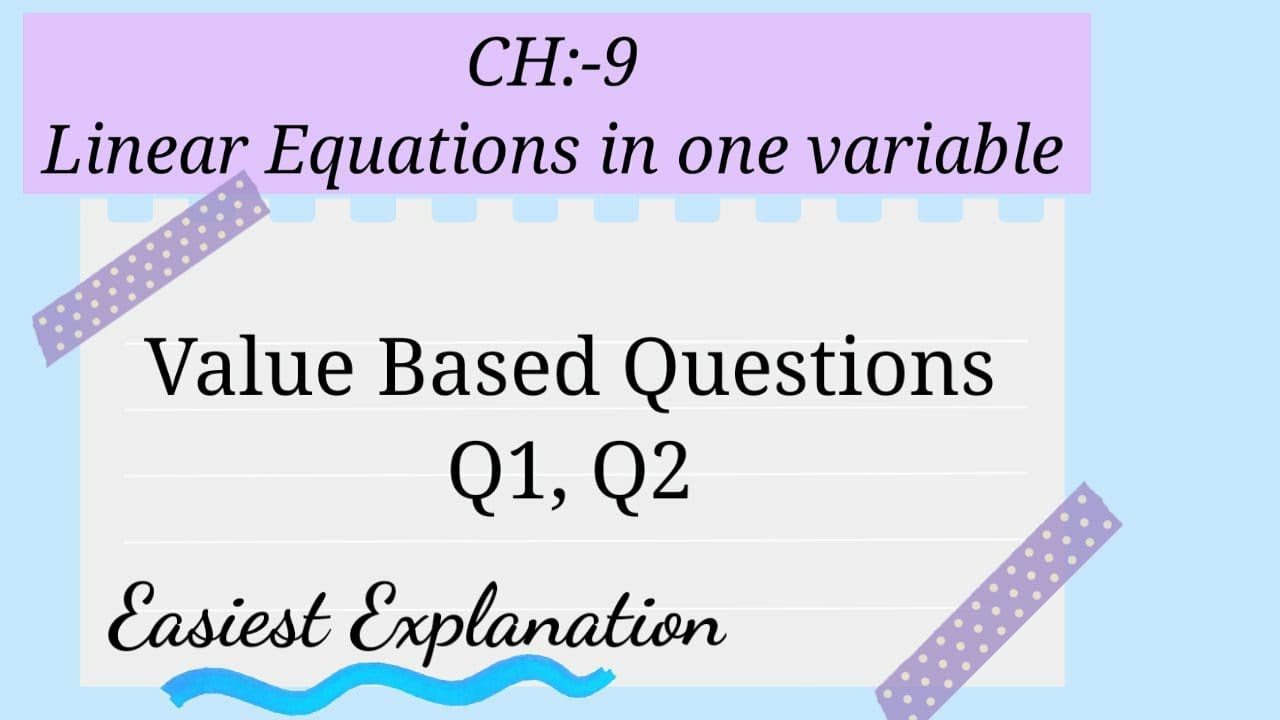 CH:-9
Linear Equations in one variable

Value Based Questions
Q1, Q2

Easiest Explanation